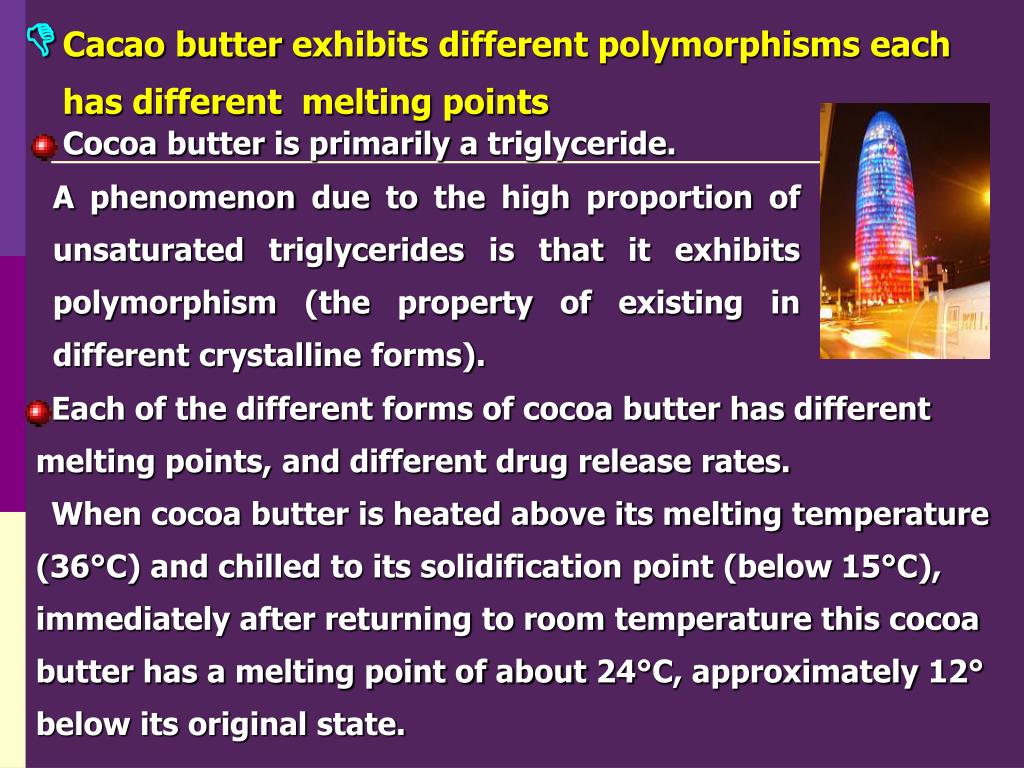 Cacao butter exhibits different polymorphisms each has different melting points

Cocoa butter is primarily a triglyceride.

A phenomenon due to the high proportion of unsaturated triglycerides is that it exhibits polymorphism (the property of existing in different crystalline forms).

Each of the different forms of cocoa butter has different melting points, and different drug release rates.

When cocoa butter is heated above its melting temperature (36°C) and chilled to its solidification point (below 15°C), immediately after returning to room temperature this cocoa butter has a melting point of about 24°C, approximately 12° below its original state.